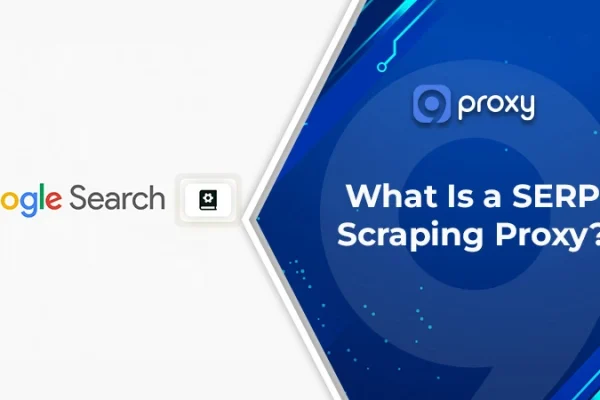 ogle Search

proxy

What Is a SERP
Scraping Proxy?